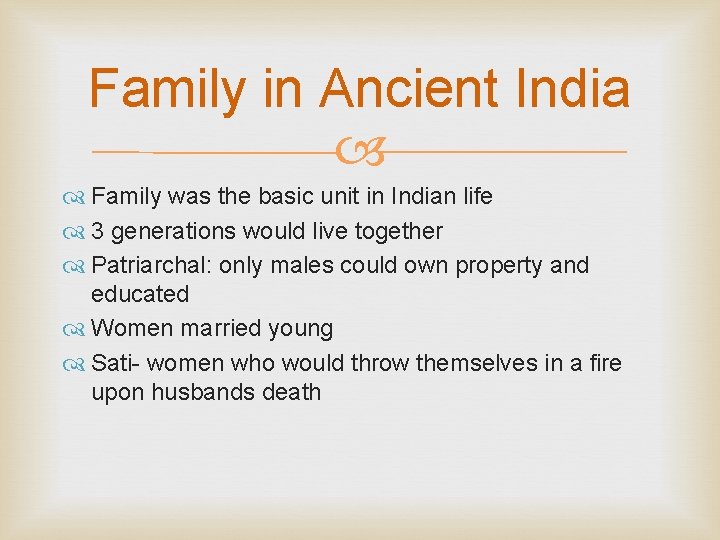 Family in Ancient India

Family was the basic unit in Indian life

3 generations would live together

Patriarchal: only males could own property and educated

Women married young

Sati- women who would throw themselves in a fire upon husbands death